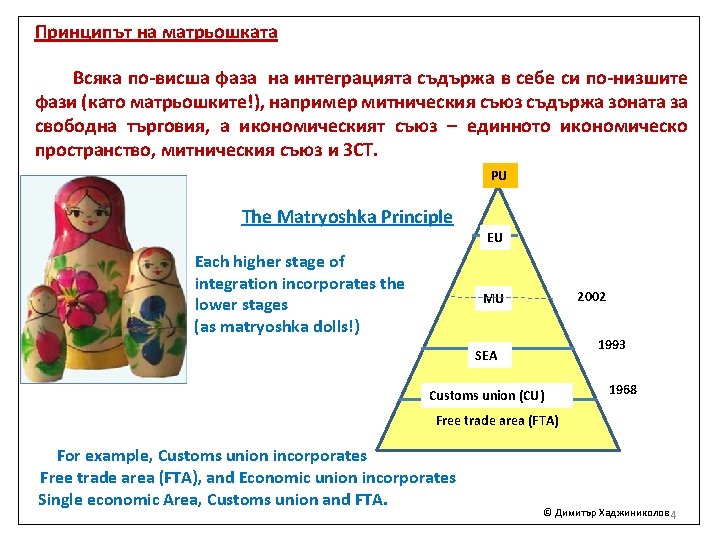 Принципът на матрьошката

Всяка по-висша фаза на интеграцията съдържа в себе си по-низшите фази (като матрьошките!), например митническия съюз съдържа зоната за свободна търговия, а икономическият съюз – единното икономическо пространство, митническия съюз и ЗСТ.

The Matryoshka Principle

Each higher stage of integration incorporates the lower stages (as matryoshka dolls!)

PU

EU

MU

2002

SEA

1993

Customs union (CU)

1968

Free trade area (FTA)

For example, Customs union incorporates Free trade area (FTA), and Economic union incorporates Single economic Area, Customs union and FTA.

© Димитър Хаджиниколов 4